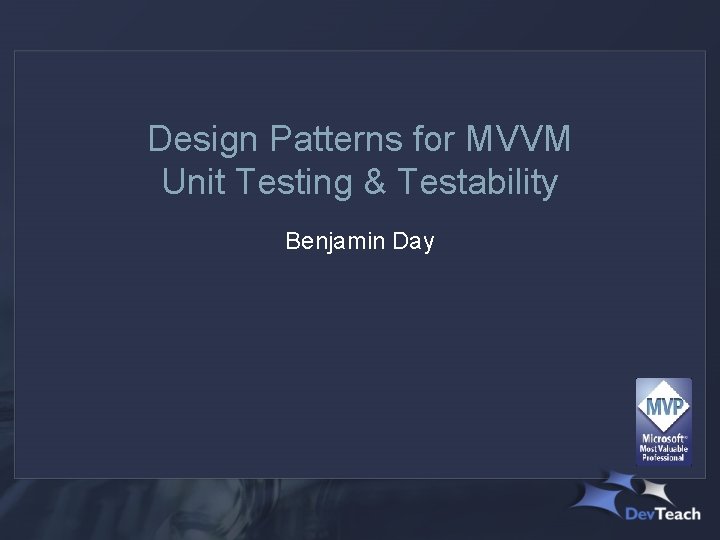 Design Patterns for MVVM Unit Testing & Testability

Benjamin Day

MVP
Microsoft®
Most Valuable
Professional

DevTeach